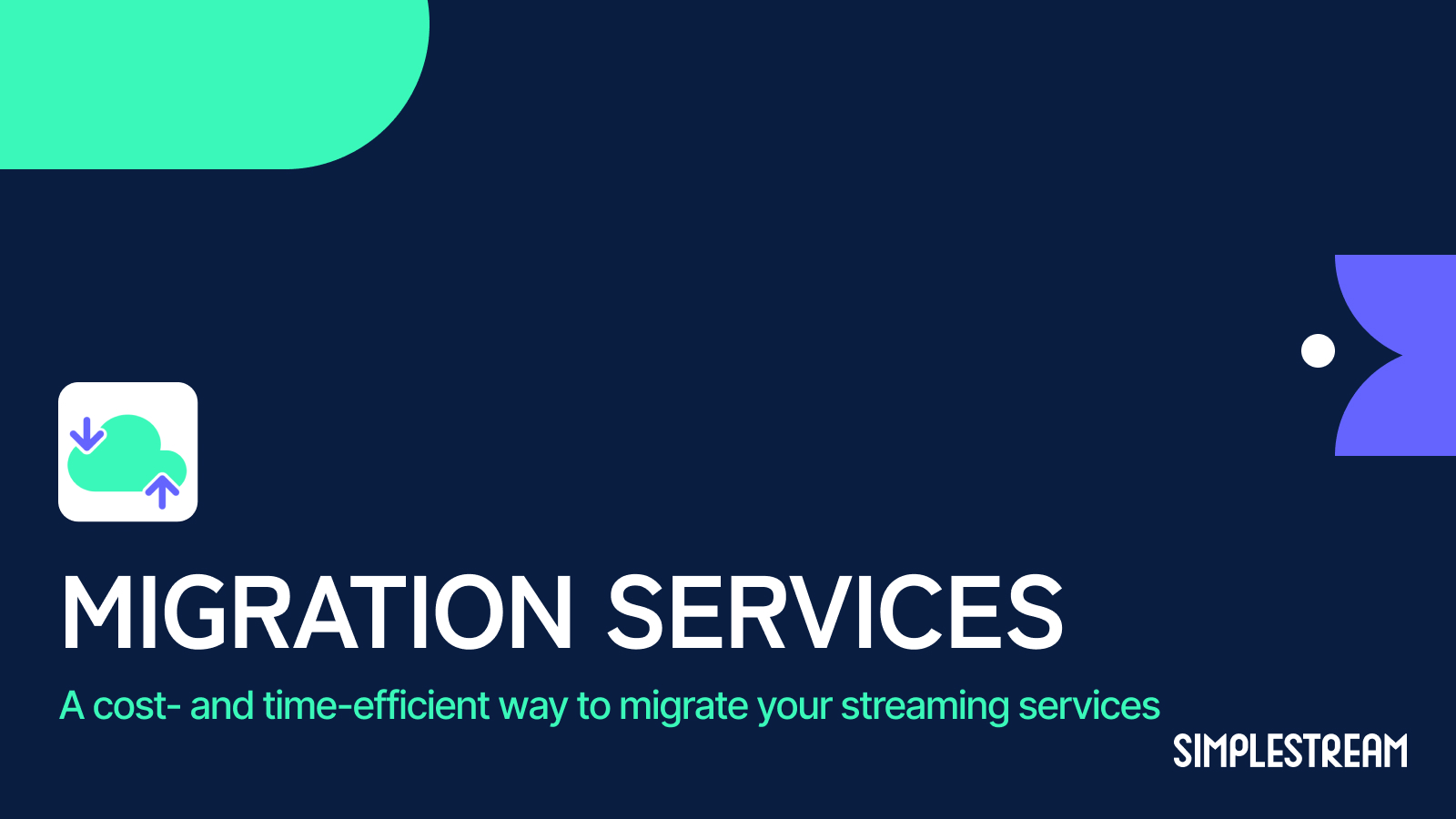 MIGRATION SERVICES

A cost- and time-efficient way to migrate your streaming services

SIMPLESTREAM